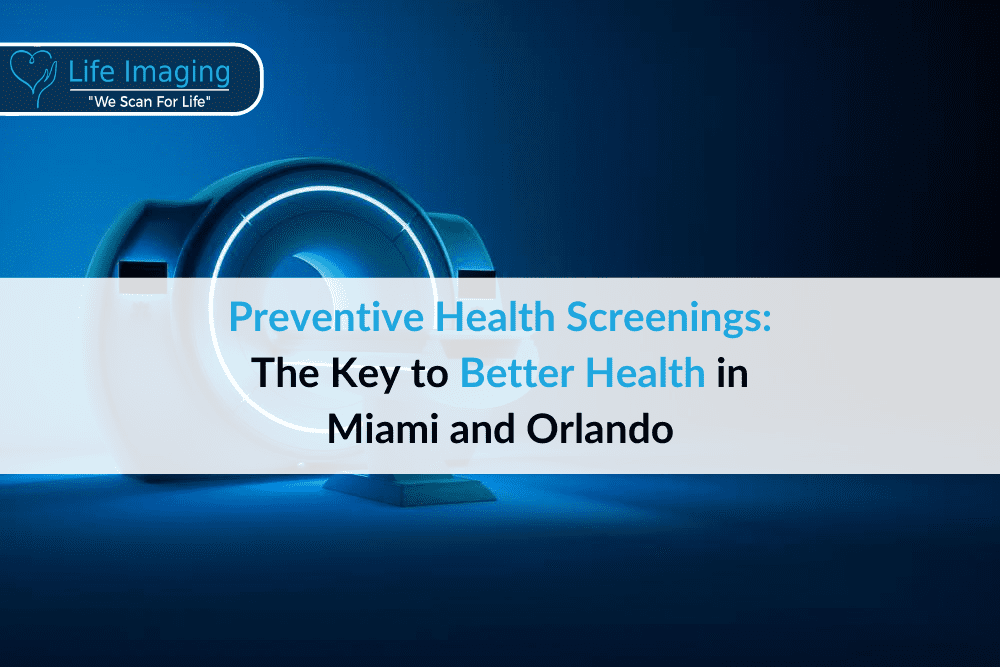 Life Imaging
"We Scan For Life"

Preventive Health Screenings:
The Key to Better Health in
Miami and Orlando